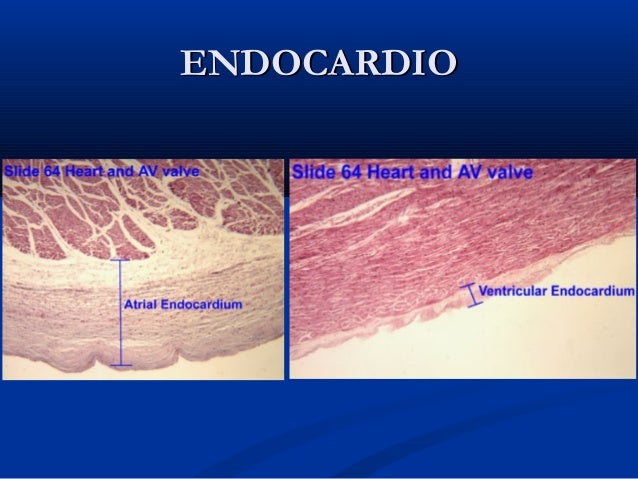 ENDOCARDIO

Slide 64 Heart and AV valve

Atrial Endocardium

Slide 64 Heart and AV valve

Ventricular Endocardium